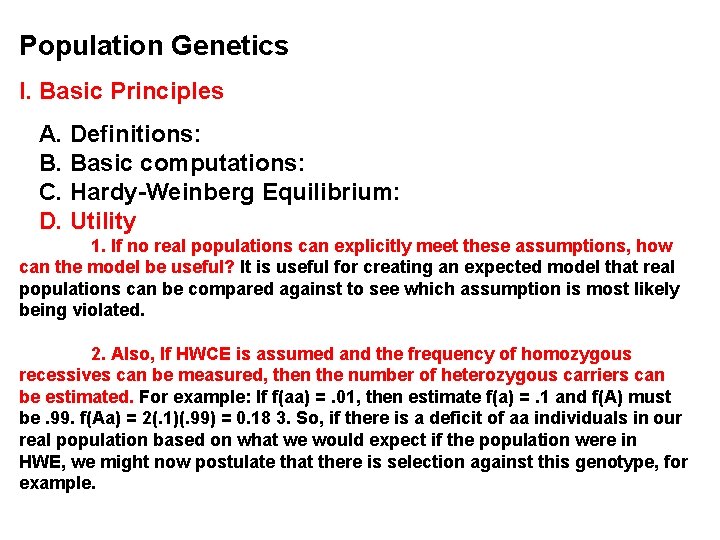 Population Genetics

I. Basic Principles

A. Definitions:
B. Basic computations:
C. Hardy-Weinberg Equilibrium:
D. Utility

1. If no real populations can explicitly meet these assumptions, how can the model be useful? It is useful for creating an expected model that real populations can be compared against to see which assumption is most likely being violated.

2. Also, If HWCE is assumed and the frequency of homozygous recessives can be measured, then the number of heterozygous carriers can be estimated. For example: If f(aa) = .01, then estimate f(a) = .1 and f(A) must be .99. f(Aa) = 2(.1)(.99) = 0.18 3. So, if there is a deficit of aa individuals in our real population based on what we would expect if the population were in HWE, we might now postulate that there is selection against this genotype, for example.